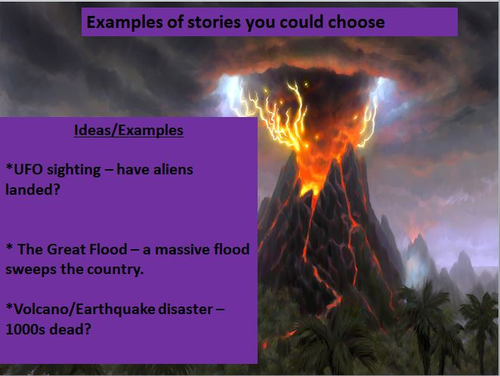 Examples of stories you could choose

Ideas/Examples

*UFO sighting – have aliens landed?

* The Great Flood – a massive flood sweeps the country.

*Volcano/Earthquake disaster – 1000s dead?